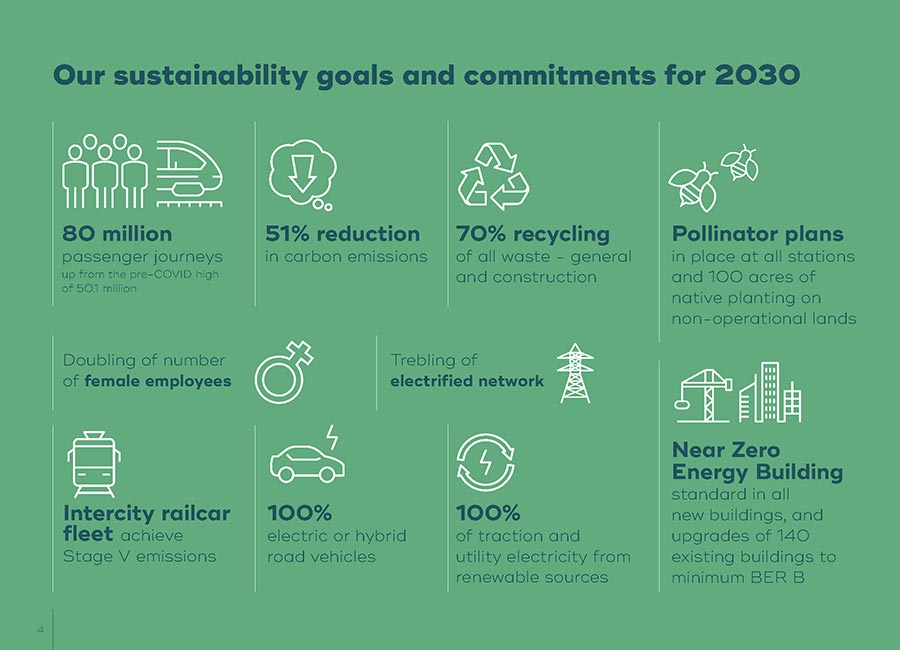 Our sustainability goals and commitments for 2030

80 million
passenger journeys
up from the pre-COVID high of 50.1 million

51% reduction
in carbon emissions

70% recycling
of all waste - general and construction

Pollinator plans
in place at all stations and 100 acres of native planting on non-operational lands

Doubling of number of female employees

Trebling of electrified network

Intercity railcar fleet achieve Stage V emissions

100%
electric or hybrid road vehicles

100%
of traction and utility electricity from renewable sources

Near Zero Energy Building
standard in all new buildings, and upgrades of 140 existing buildings to minimum BER B

4